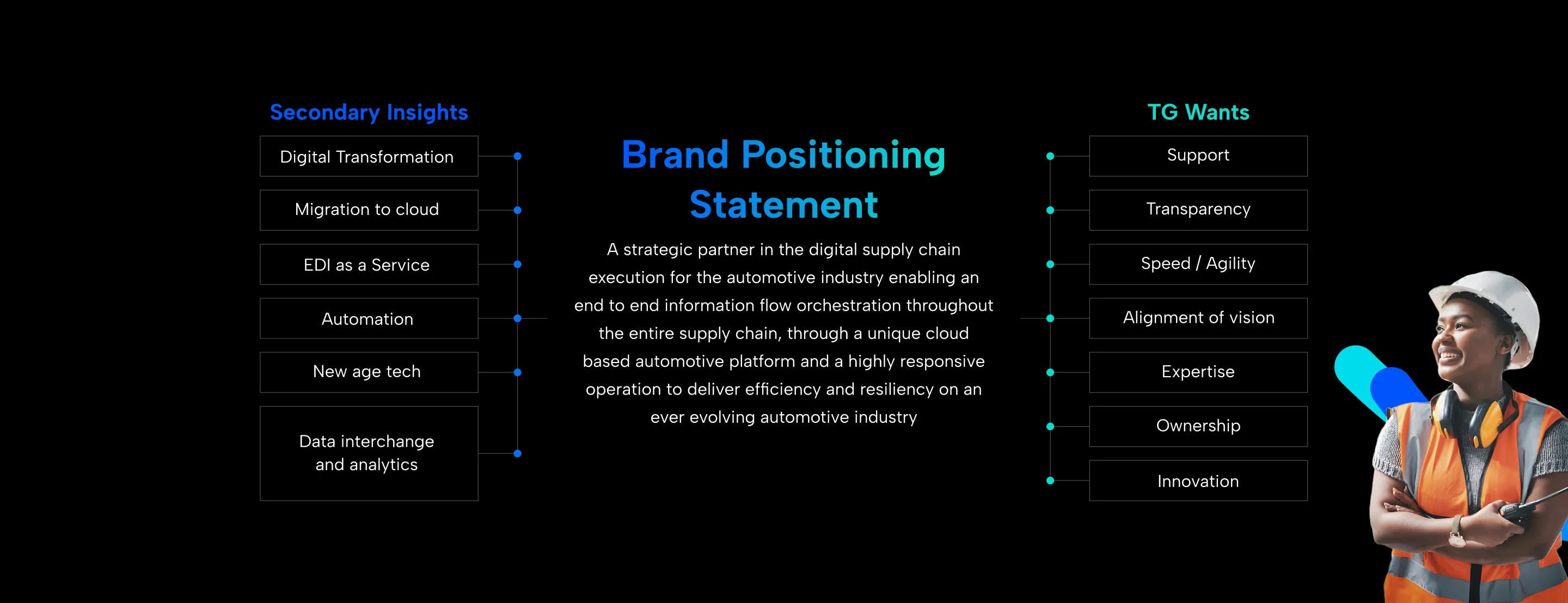 Secondary Insights

Digital Transformation

Migration to cloud

EDI as a Service

Automation

New age tech

Data interchange and analytics

Brand Positioning Statement

A strategic partner in the digital supply chain execution for the automotive industry enabling an end to end information flow orchestration throughout the entire supply chain, through a unique cloud based automotive platform and a highly responsive operation to deliver efficiency and resiliency on an ever evolving automotive industry

TG Wants

Support

Transparency

Speed / Agility

Alignment of vision

Expertise

Ownership

Innovation